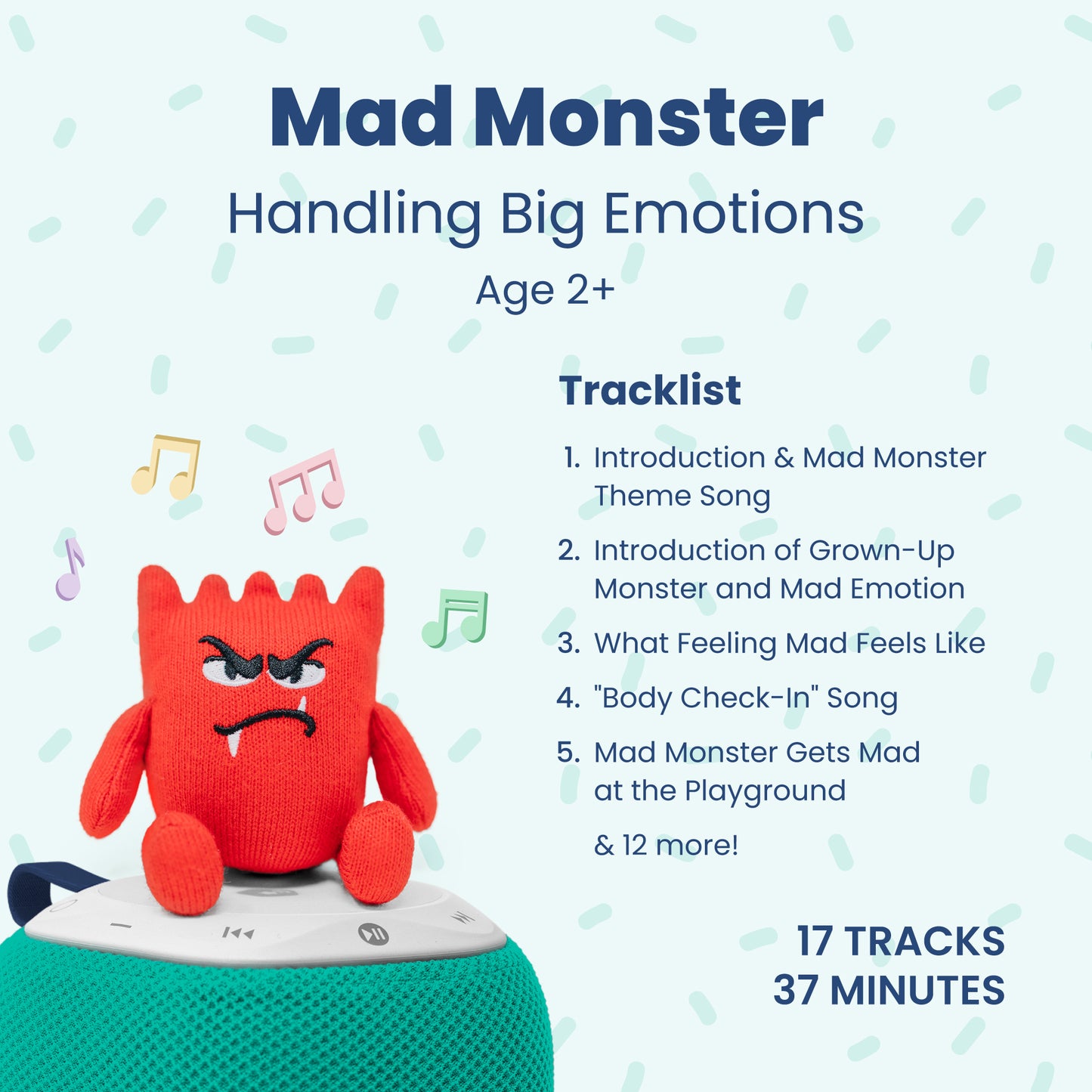 Mad Monster

Handling Big Emotions

Age 2+

Tracklist

1. Introduction & Mad Monster Theme Song
2. Introduction of Grown-Up Monster and Mad Emotion
3. What Feeling Mad Feels Like
4. "Body Check-In" Song
5. Mad Monster Gets Mad at the Playground

& 12 more!

17 TRACKS
37 MINUTES